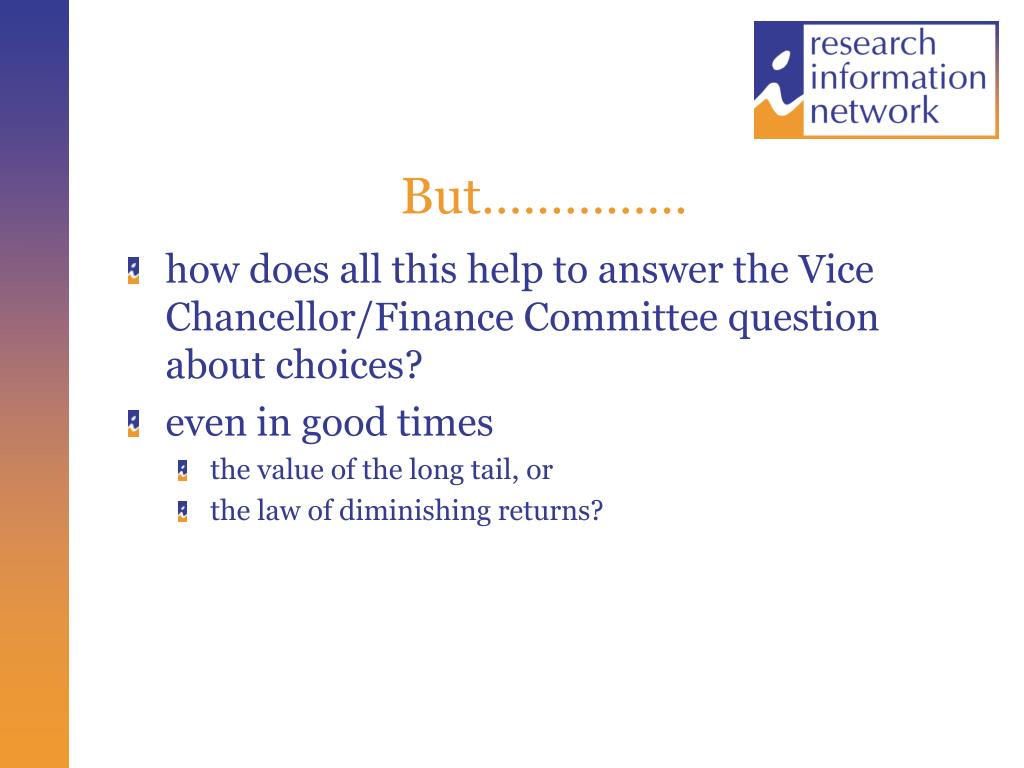 research information network

But…………..

how does all this help to answer the Vice Chancellor/Finance Committee question about choices?

even in good times

the value of the long tail, or

the law of diminishing returns?